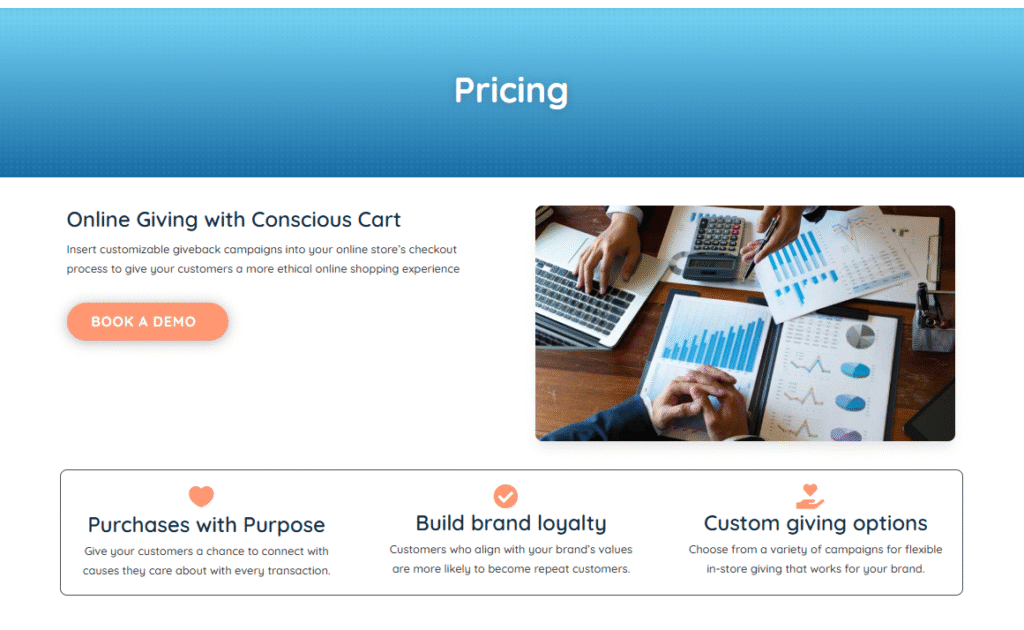 Pricing

Online Giving with Conscious Cart

Insert customizable giveback campaigns into your online store's checkout process to give your customers a more ethical online shopping experience

BOOK A DEMO

Purchases with Purpose

Give your customers a chance to connect with causes they care about with every transaction.

Build brand loyalty

Customers who align with your brand's values are more likely to become repeat customers.

Custom giving options

Choose from a variety of campaigns for flexible in-store giving that works for your brand.